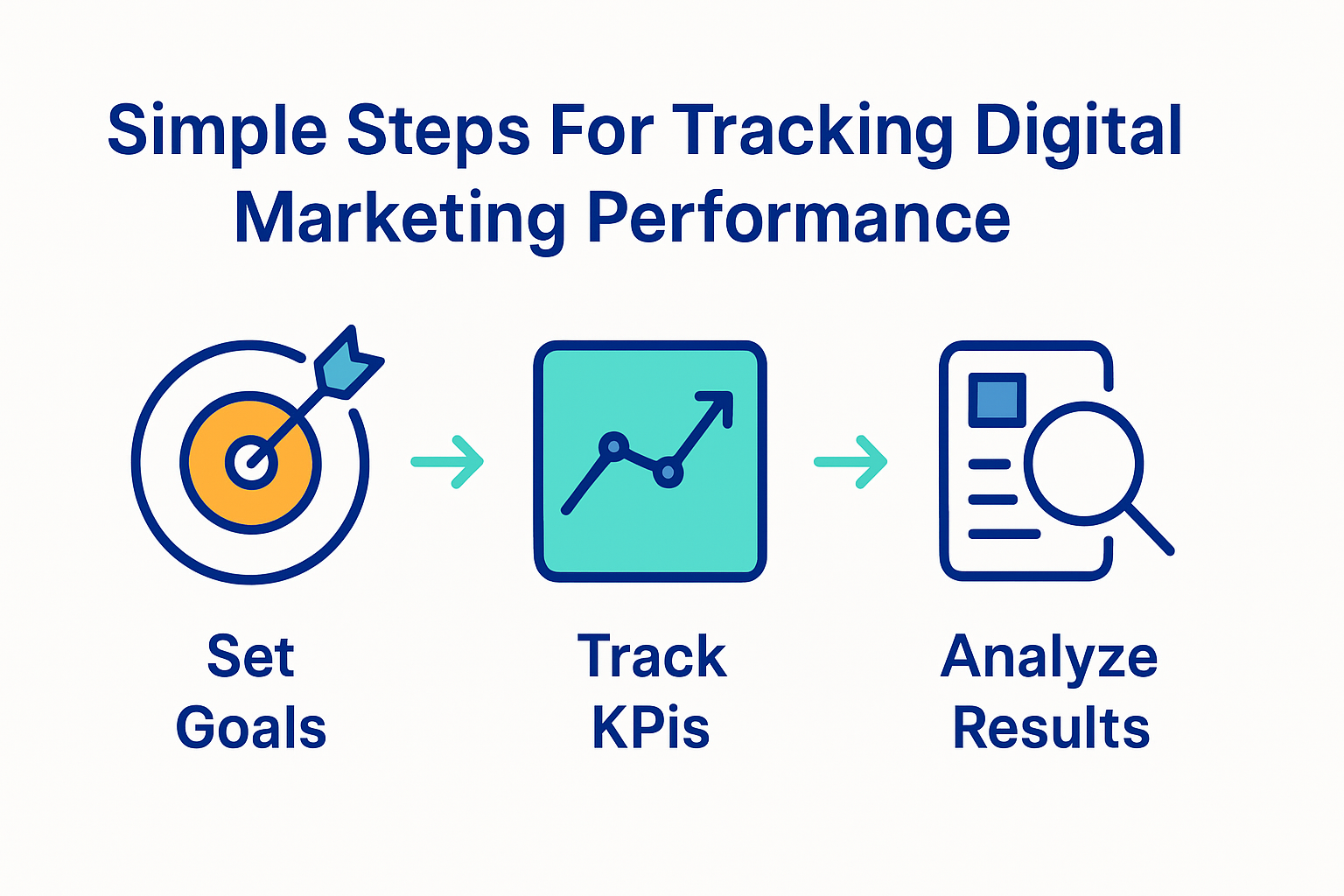 Simple Steps For Tracking Digital Marketing Performance

Set Goals

Track KPis

Analyze Results